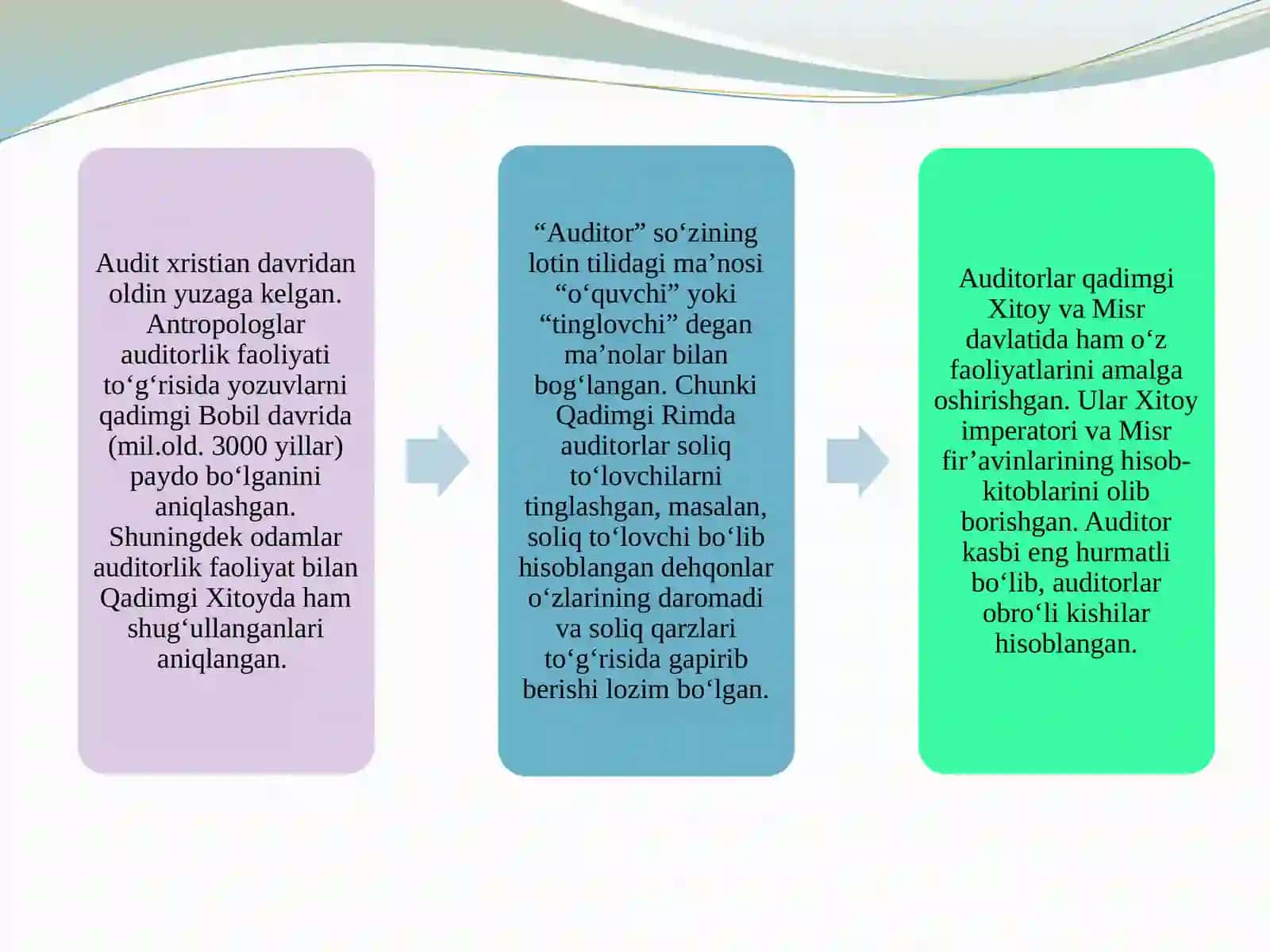 Audit xristian davridan oldin yuzaga kelgan. Antropologlar auditorlik faoliyati to‘g‘risida yozuvlarni qadimgi Bobil davrida (mil.old. 3000 yillar) paydo bo‘lganini aniqlashgan. Shuningdek odamlar auditorlik faoliyat bilan Qadimgi Xitoyda ham shug‘ullanganlari aniqlangan.

“Auditor” so‘zining lotin tilidagi ma’nosi “o‘quvchi” yoki “tinglovchi” degan ma’nolar bilan bog‘langan. Chunki Qadimgi Rimda auditorlar soliq to‘lovchilarni tinglashgan, masalan, soliq to‘lovchi bo‘lib hisoblangan dehqonlar o‘zlarining daromadi va soliq qarzlari to‘g‘risida gapirib berishi lozim bo‘lgan.

Auditorlar qadimgi Xitoy va Misr davlatida ham o‘z faoliyatlarini amalga oshirishgan. Ular Xitoy imperatori va Misr fir’avinlarining hisob-kitoblarini olib borishgan. Auditor kasbi eng hurmatli bo‘lib, auditorlar obro‘li kishilar hisoblangan.